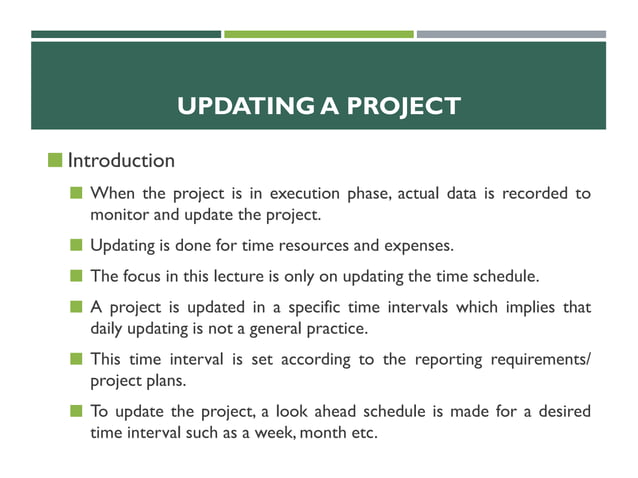 UPDATING A PROJECT

Introduction

When the project is in execution phase, actual data is recorded to monitor and update the project.

Updating is done for time resources and expenses.

The focus in this lecture is only on updating the time schedule.

A project is updated in a specific time intervals which implies that daily updating is not a general practice.

This time interval is set according to the reporting requirements/ project plans.

To update the project, a look ahead schedule is made for a desired time interval such as a week, month etc.